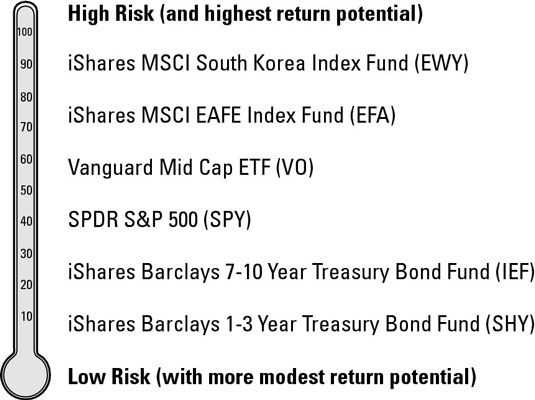 100
90
80
70
60
50
40
30
20
10

High Risk (and highest return potential)

iShares MSCI South Korea Index Fund (EWY)

iShares MSCI EAFE Index Fund (EFA)

Vanguard Mid Cap ETF (VO)

SPDR S&P 500 (SPY)

iShares Barclays 7-10 Year Treasury Bond Fund (IEF)

iShares Barclays 1-3 Year Treasury Bond Fund (SHY)

Low Risk (with more modest return potential)